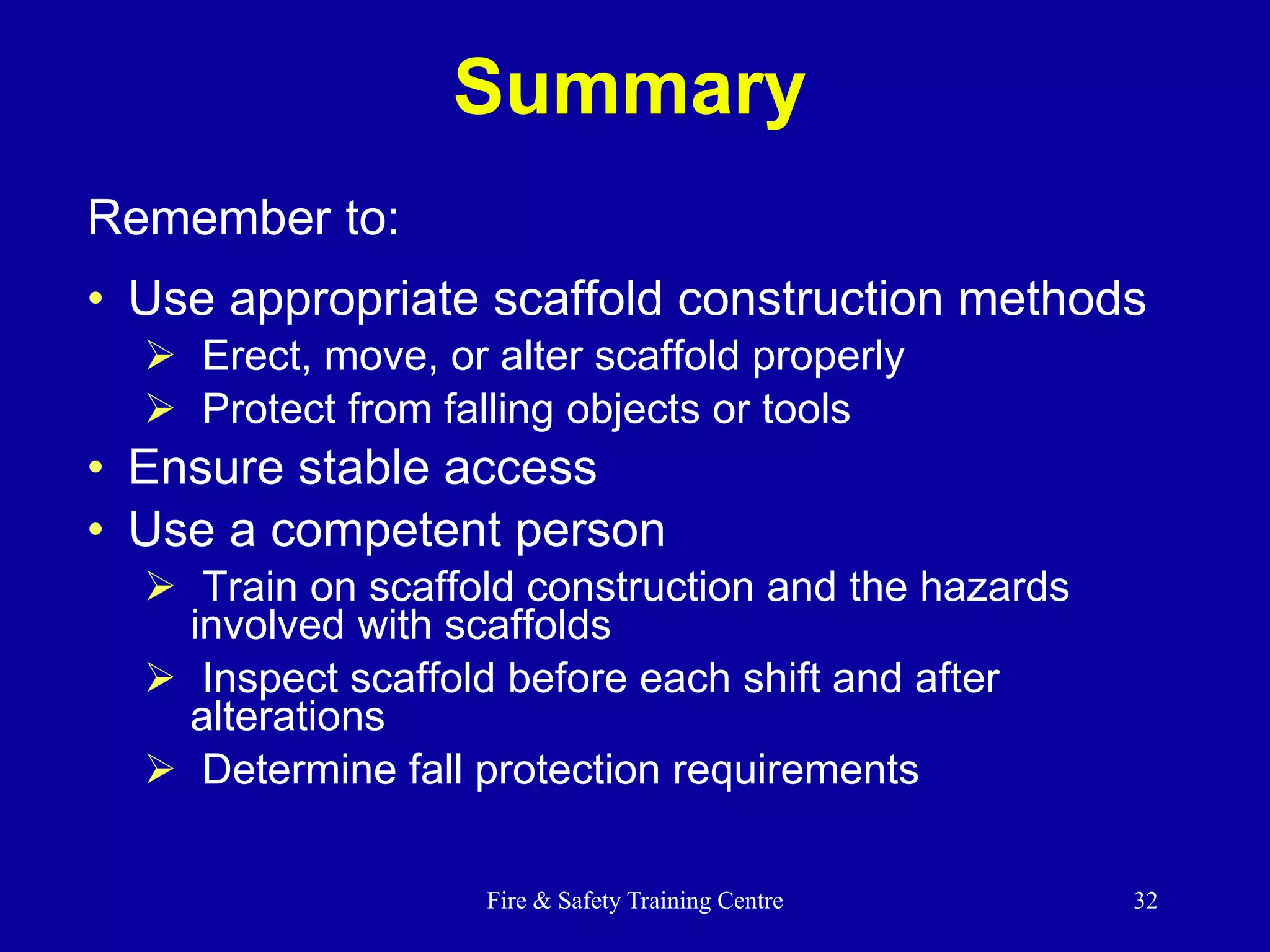 Summary

Remember to:

• Use appropriate scaffold construction methods
➢ Erect, move, or alter scaffold properly
➢ Protect from falling objects or tools
• Ensure stable access
• Use a competent person
➢ Train on scaffold construction and the hazards involved with scaffolds
➢ Inspect scaffold before each shift and after alterations
➢ Determine fall protection requirements

Fire & Safety Training Centre

32